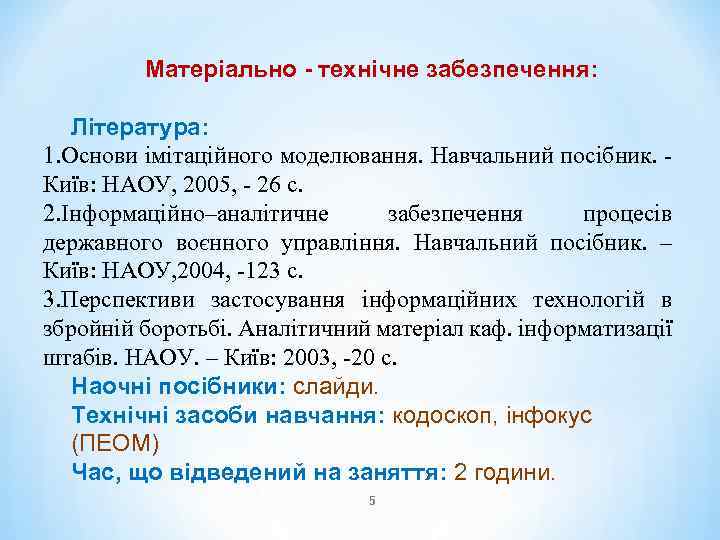 Матеріально - технічне забезпечення:

Література:
1.Основи імітаційного моделювання. Навчальний посібник. - Київ: НАОУ, 2005, - 26 с.
2.Інформаційно–аналітичне забезпечення процесів державного воєнного управління. Навчальний посібник. – Київ: НАОУ,2004, -123 с.
3.Перспективи застосування інформаційних технологій в збройній боротьбі. Аналітичний матеріал каф. інформатизації штабів. НАОУ. – Київ: 2003, -20 с.
Наочні посібники: слайди.
Технічні засоби навчання: кодоскоп, інфокус (ПЕОМ)
Час, що відведений на заняття: 2 години.

5